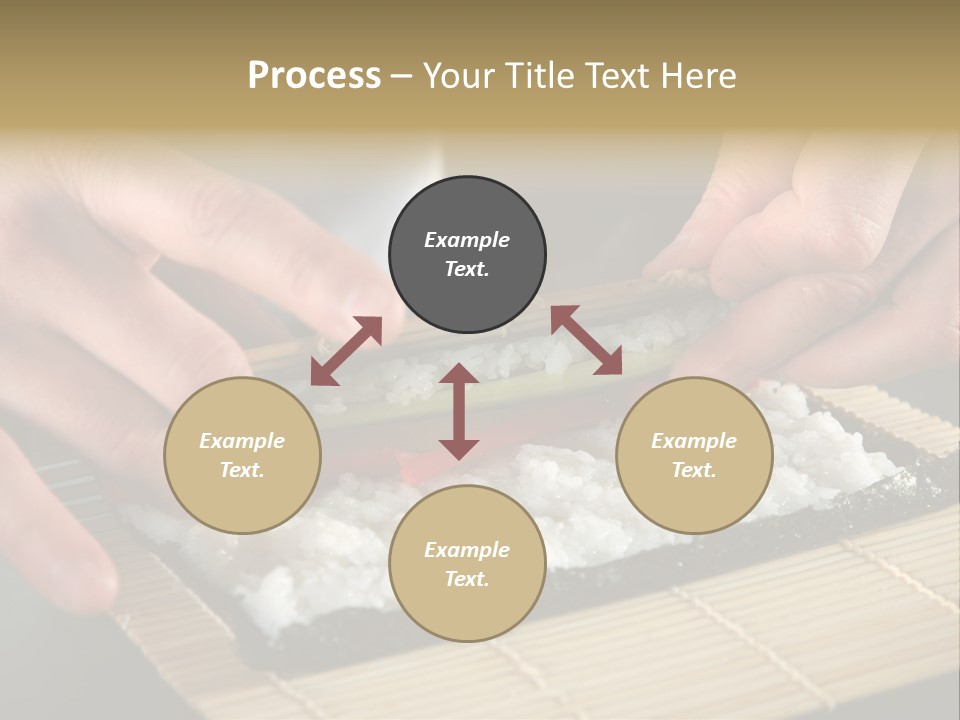 Process – Your Title Text Here

Example Text.

Example Text.

Example Text.

Example Text.